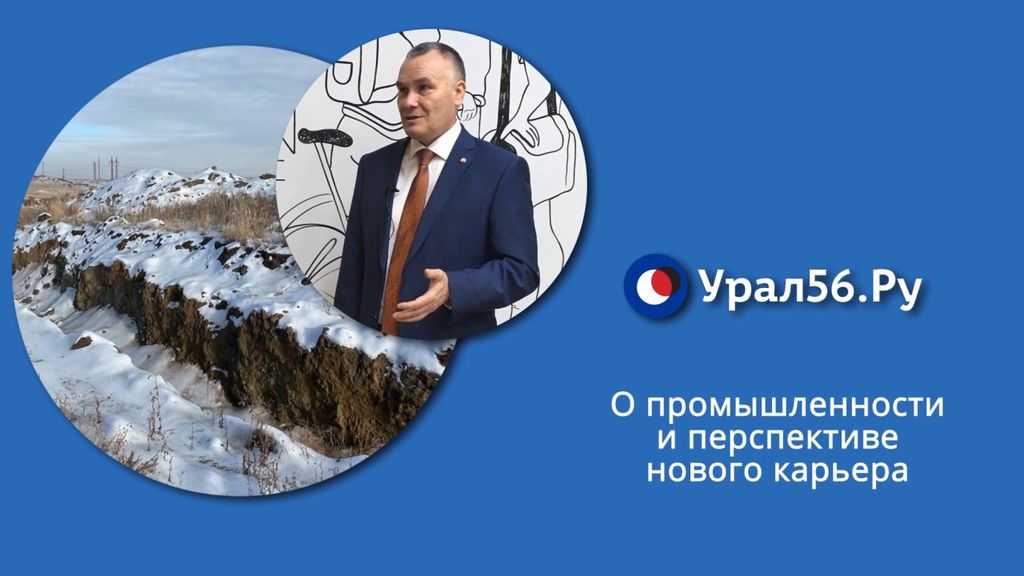 Урал56.Ру

О промышленности и перспективе нового карьера